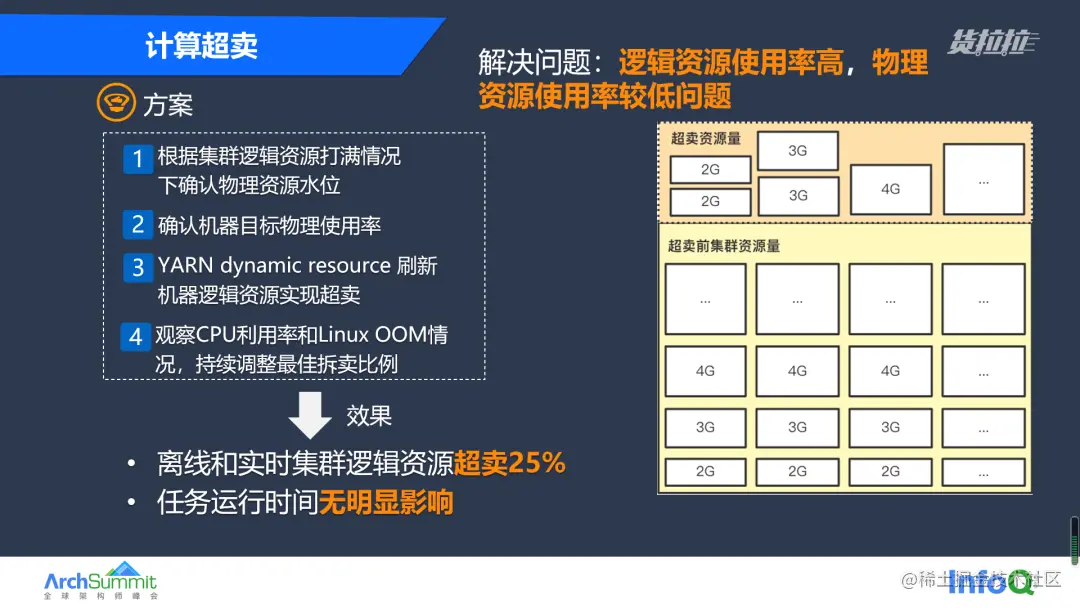 计算超卖

货拉拉

解决问题：逻辑资源使用率高，物理资源使用率较低问题

方案

1 根据集群逻辑资源打满情况下确认物理资源水位

2 确认机器目标物理使用率

3 YARN dynamic resource 刷新机器逻辑资源实现超卖

4 观察CPU利用率和Linux OOM情况，持续调整最佳拆卖比例

效果

• 离线和实时集群逻辑资源超卖25%

• 任务运行时间无明显影响

超卖资源量

2G
2G
3G
3G
4G
...

超卖前集群资源量

...
...
...
...
4G
4G
4G
...
3G
3G
3G
...
2G
2G
2G
...

ArchSummit
全球架构师峰会

@稀土掘金技术社区

InfoQ